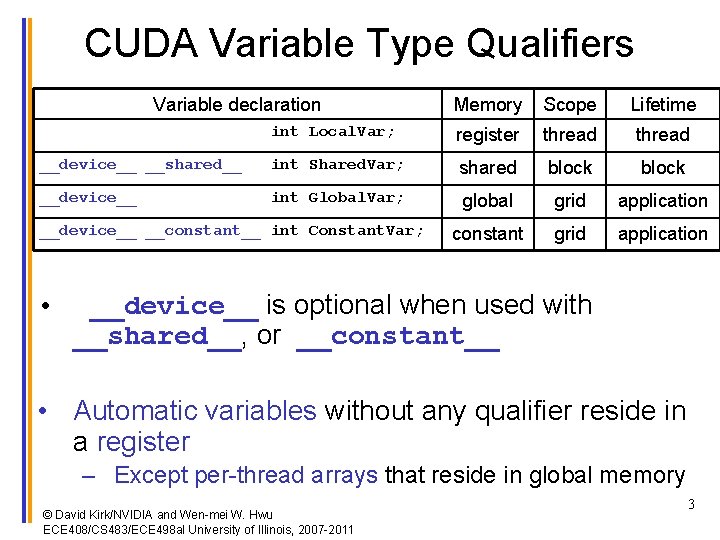 CUDA Variable Type Qualifiers

| Variable declaration | Memory | Scope | Lifetime |
|---|---|---|---|
| int LocalVar; | register | thread | thread |
| \_\_device\_\_ \_\_shared\_\_ int SharedVar; | shared | block | block |
| \_\_device\_\_ int GlobalVar; | global | grid | application |
| \_\_device\_\_ \_\_constant\_\_ int ConstantVar; | constant | grid | application |

• \_\_device\_\_ is optional when used with \_\_shared\_\_, or \_\_constant\_\_

• Automatic variables without any qualifier reside in a register
– Except per-thread arrays that reside in global memory

© David Kirk/NVIDIA and Wen-mei W. Hwu
ECE408/CS483/ECE498al University of Illinois, 2007-2011

3